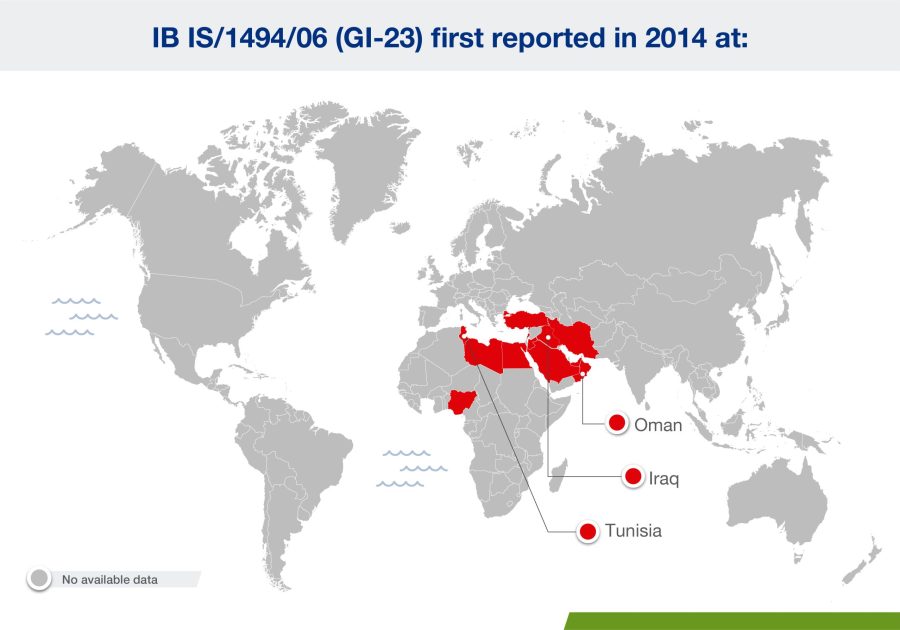 IB IS/1494/06 (GI-23) first reported in 2014 at:

Oman

Iraq

Tunisia

No available data